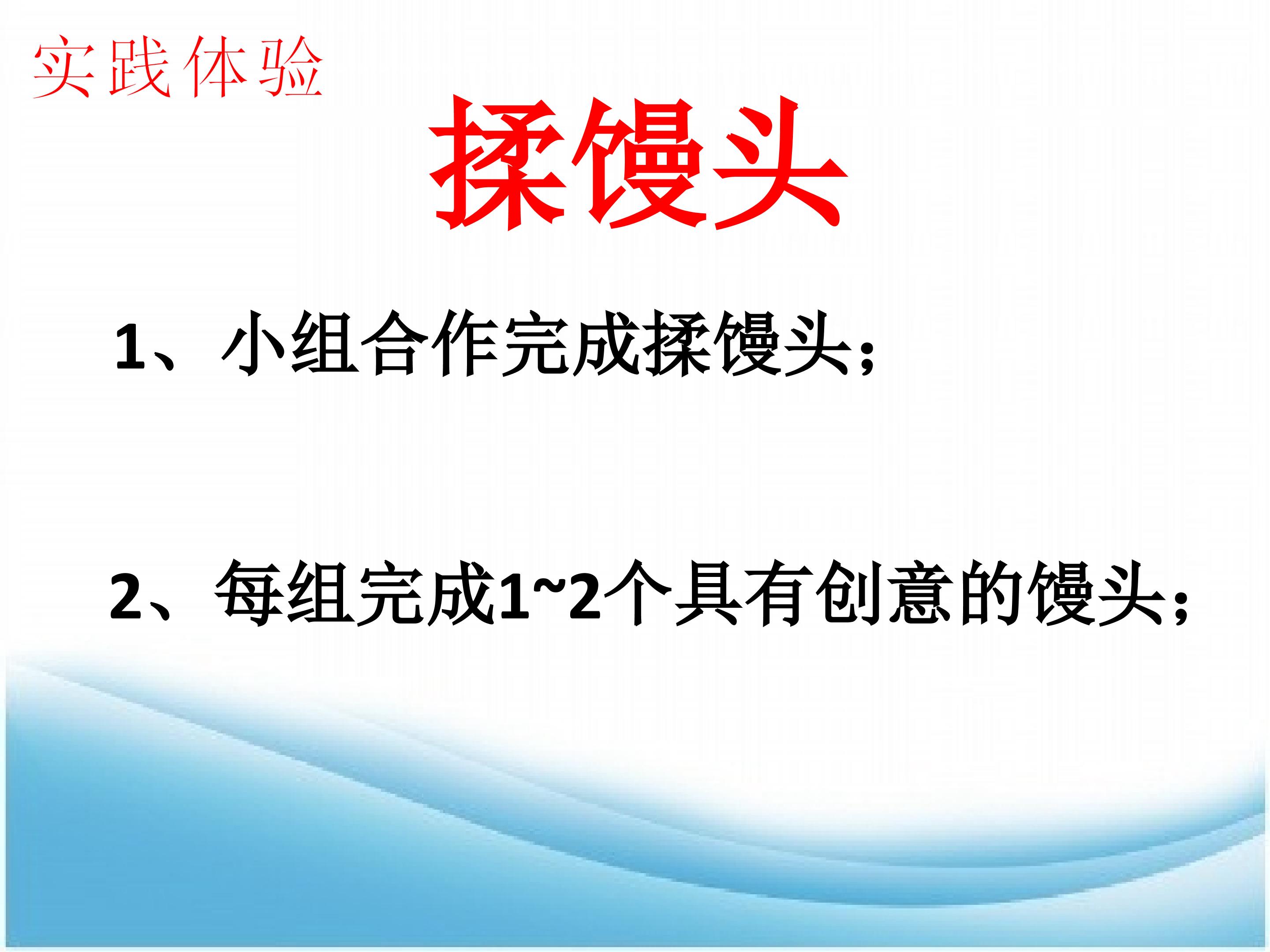 实践体验

揉馒头

1、小组合作完成揉馒头；

2、每组完成1~2个具有创意的馒头；